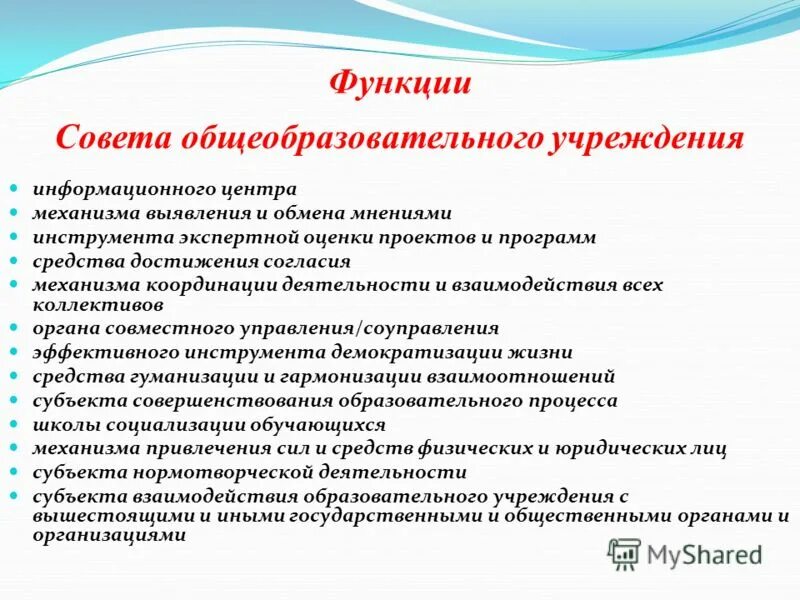 Функции

Совета общеобразовательного учреждения

- информационного центра
- механизма выявления и обмена мнениями
- инструмента экспертной оценки проектов и программ
- средства достижения согласия
- механизма координации деятельности и взаимодействия всех коллективов
- органа совместного управления/соуправления
- эффективного инструмента демократизации жизни
- средства гуманизации и гармонизации взаимоотношений
- субъекта совершенствования образовательного процесса
- школы социализации обучающихся
- механизма привлечения сил и средств физических и юридических лиц
- субъекта нормотворческой деятельности
- субъекта взаимодействия образовательного учреждения с вышестоящими и иными государственными и общественными органами и организациями

MyShared